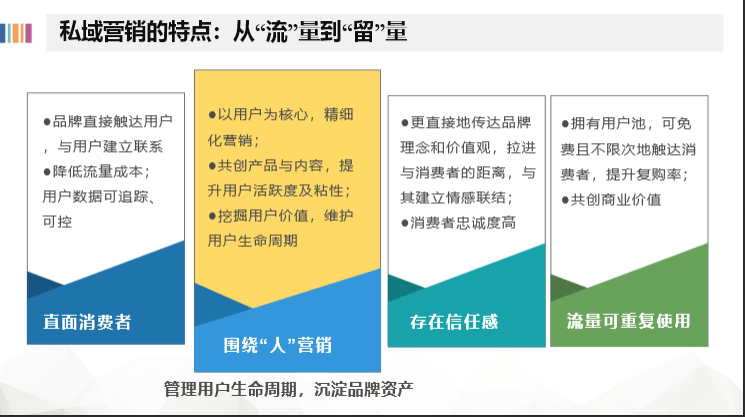 私域营销的特点：从“流”量到“留”量

●品牌直接触达用户，与用户建立联系
●降低流量成本；用户数据可追踪、可控

直面消费者

●以用户为核心，精细化营销；
●共创产品与内容，提升用户活跃度及粘性；
●挖掘用户价值，维护用户生命周期

围绕“人”营销

●更直接地传达品牌理念和价值观，拉进与消费者的距离，与其建立情感联结；
●消费者忠诚度高

存在信任感

●拥有用户池，可免费且不限次地触达消费者，提升复购率；
●共创商业价值

流量可重复使用

管理用户生命周期，沉淀品牌资产